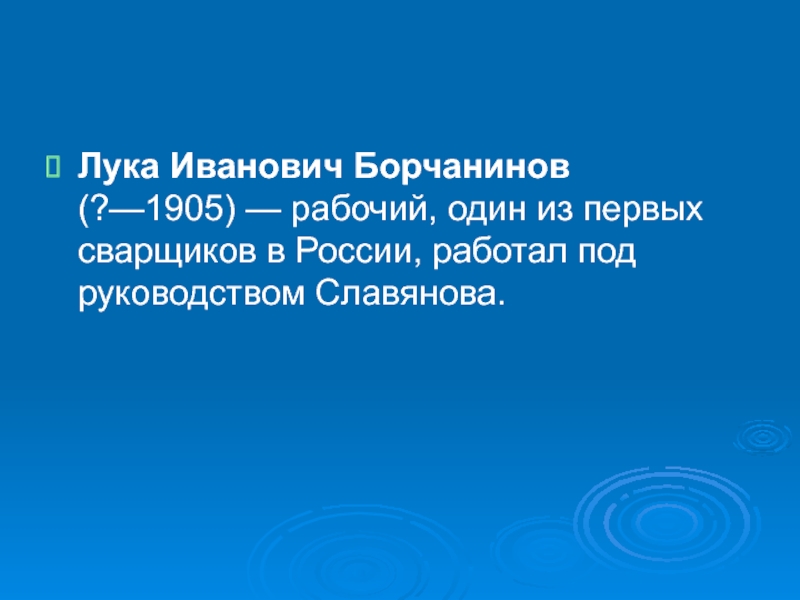 Лука Иванович Борчанинов (?—1905) — рабочий, один из первых сварщиков в России, работал под руководством Славянова.